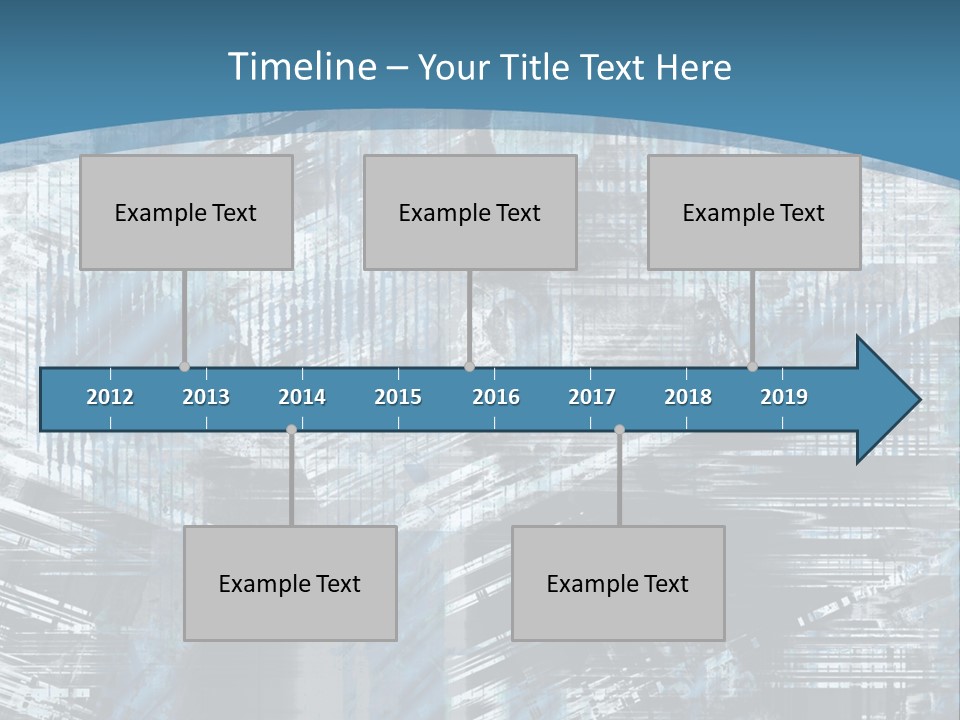 Timeline – Your Title Text Here

Example Text

Example Text

Example Text

2012 2013 2014 2015 2016 2017 2018 2019

Example Text

Example Text